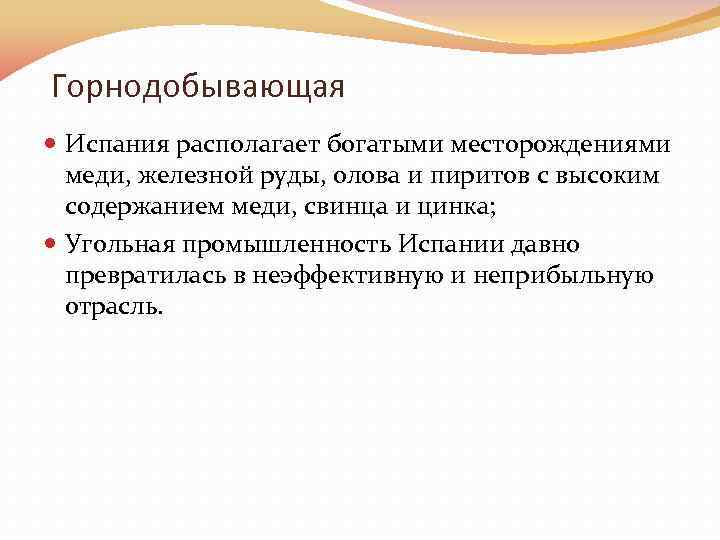 Горнодобывающая

Испания располагает богатыми месторождениями меди, железной руды, олова и пиритов с высоким содержанием меди, свинца и цинка;

Угольная промышленность Испании давно превратилась в неэффективную и неприбыльную отрасль.